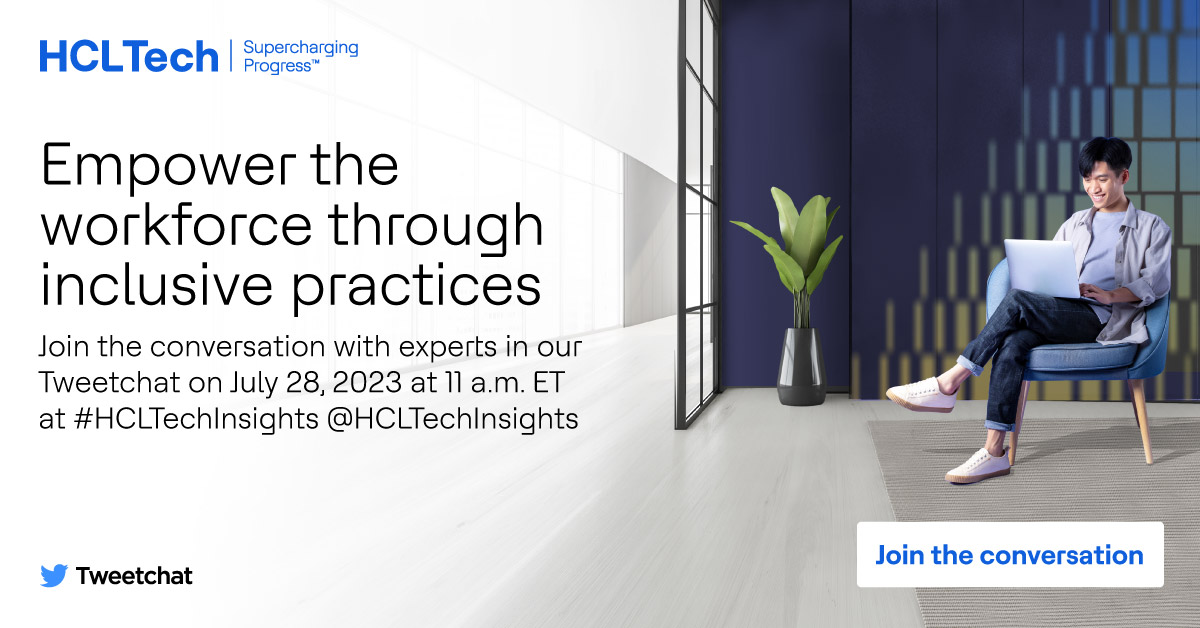 HCLTech | Supercharging Progress™

Empower the workforce through inclusive practices

Join the conversation with experts in our Tweetchat on July 28, 2023 at 11 a.m. ET at #HCLTechInsights @HCLTechInsights

Tweetchat

Join the conversation